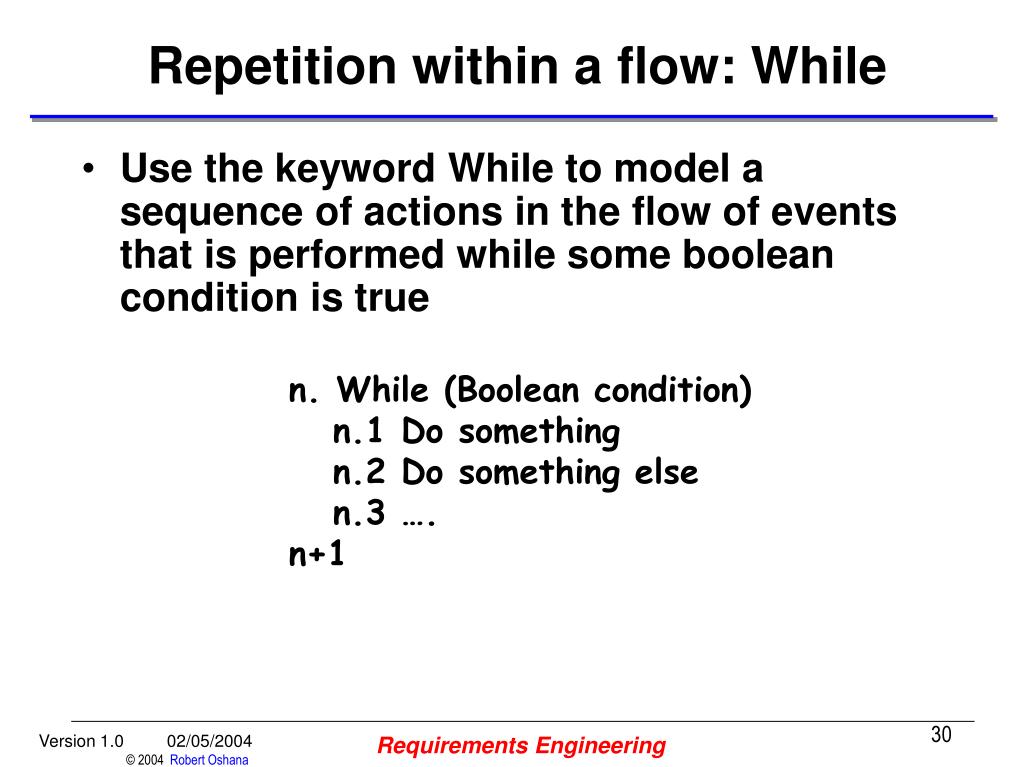 Repetition within a flow: While

• Use the keyword While to model a sequence of actions in the flow of events that is performed while some boolean condition is true

n. While (Boolean condition)
n.1 Do something
n.2 Do something else
n.3 ….
n+1

Version 1.0 02/05/2004
© 2004 Robert Oshana

Requirements Engineering

30